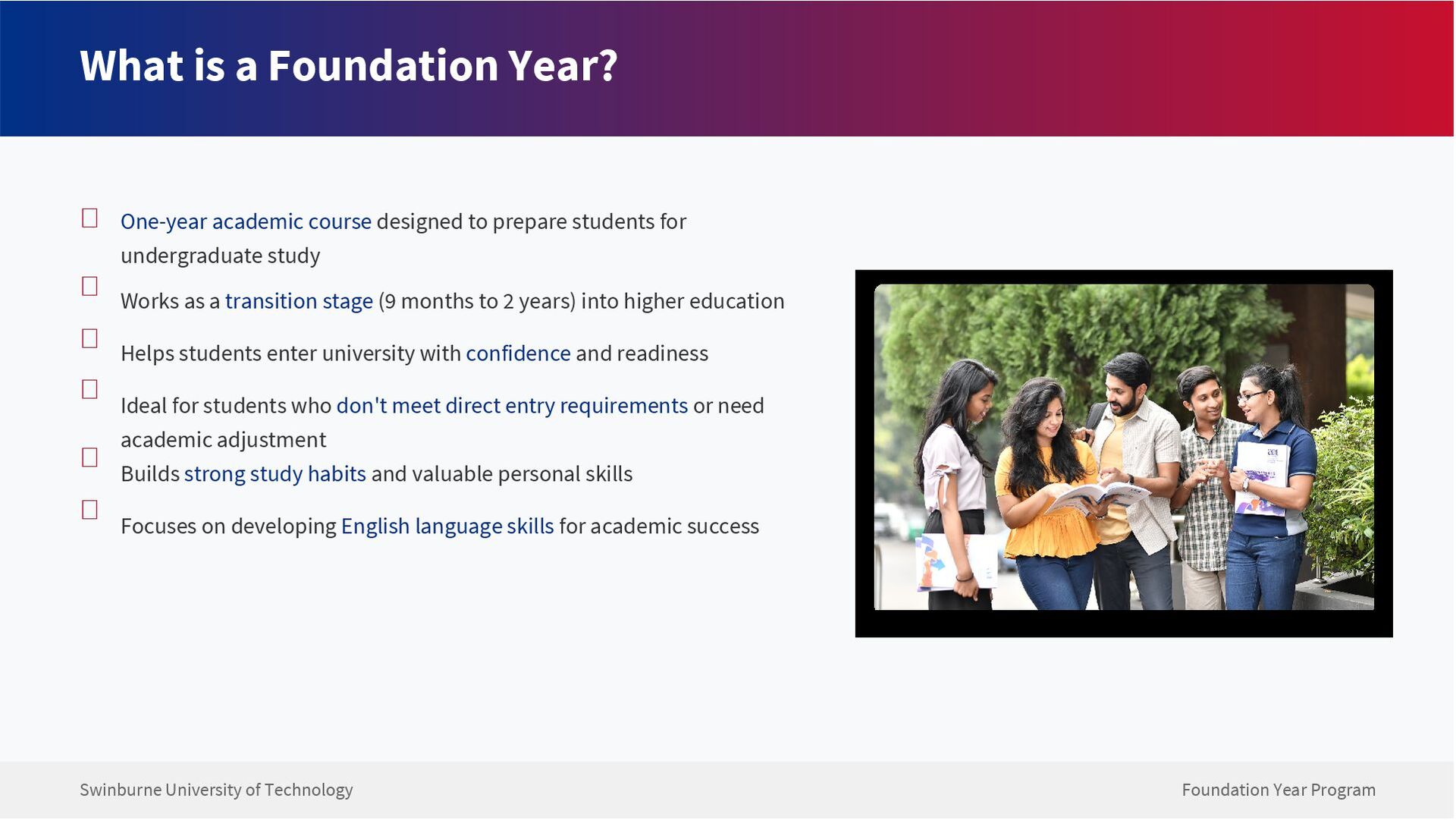 What is a Foundation Year?

One-year academic course designed to prepare students for undergraduate study

Works as a transition stage (9 months to 2 years) into higher education

Helps students enter university with confidence and readiness

Ideal for students who don't meet direct entry requirements or need academic adjustment

Builds strong study habits and valuable personal skills

Focuses on developing English language skills for academic success

Swinburne University of Technology

Foundation Year Program